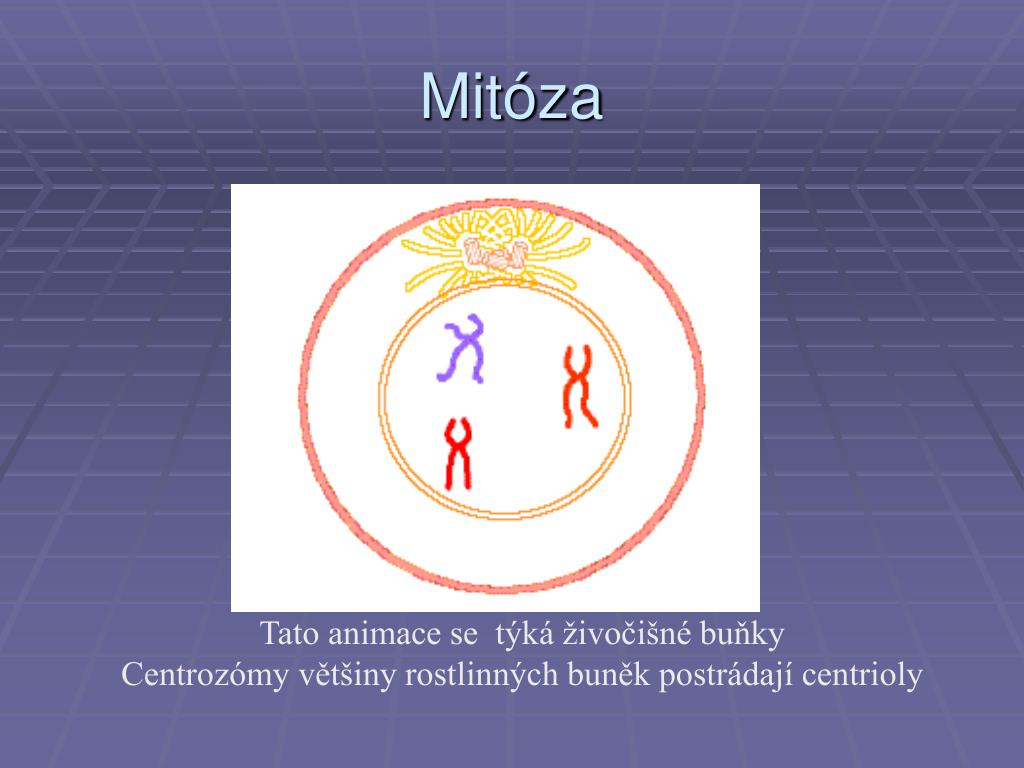 Mitóza

Tato animace se týká živočišné buňky
Centrozómy většiny rostlinných buněk postrádají centrioly